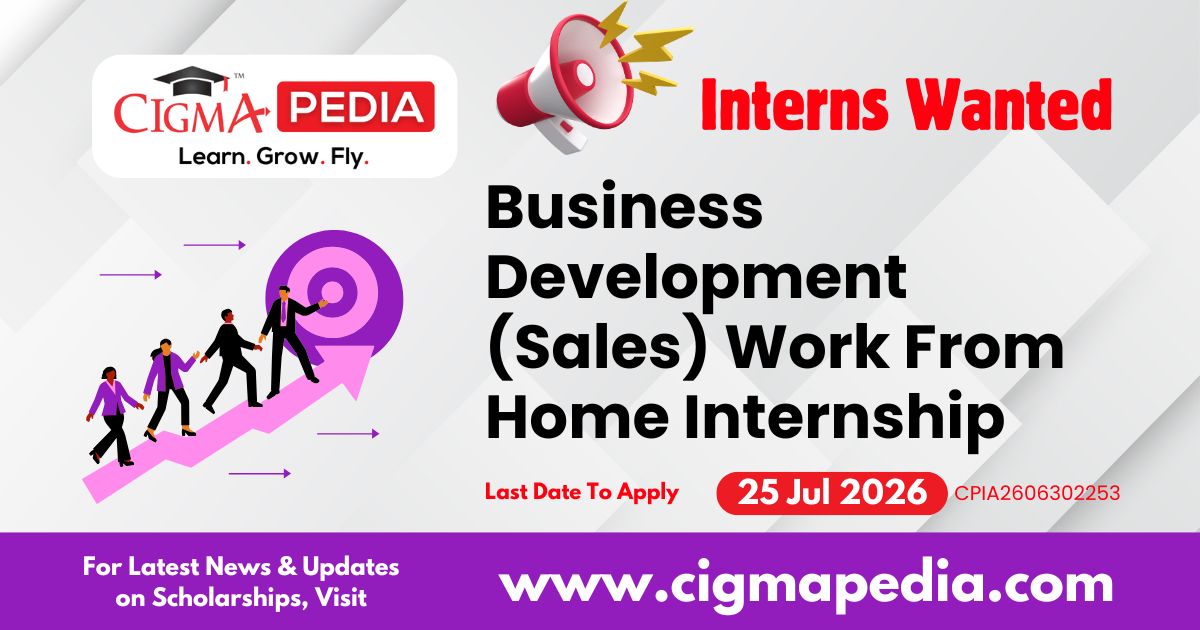 CIGMA PEDIA™
Learn. Grow. Fly.

Interns Wanted

Business Development (Sales) Work From Home Internship

Last Date To Apply 25 Jul 2026 CPIA2606302253

For Latest News & Updates on Scholarships, Visit

www.cigmapedia.com